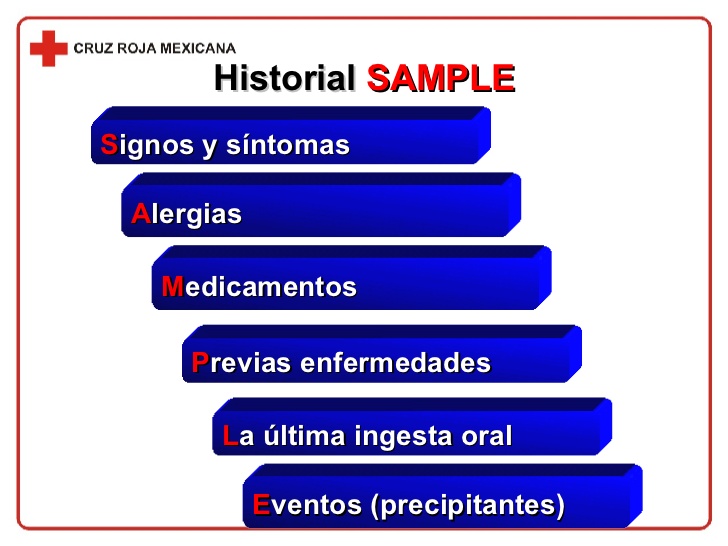 CRUZ ROJA MEXICANA

Historial SAMPLE

Signos y síntomas

Alergias

Medicamentos

Previas enfermedades

La última ingesta oral

Eventos (precipitantes)